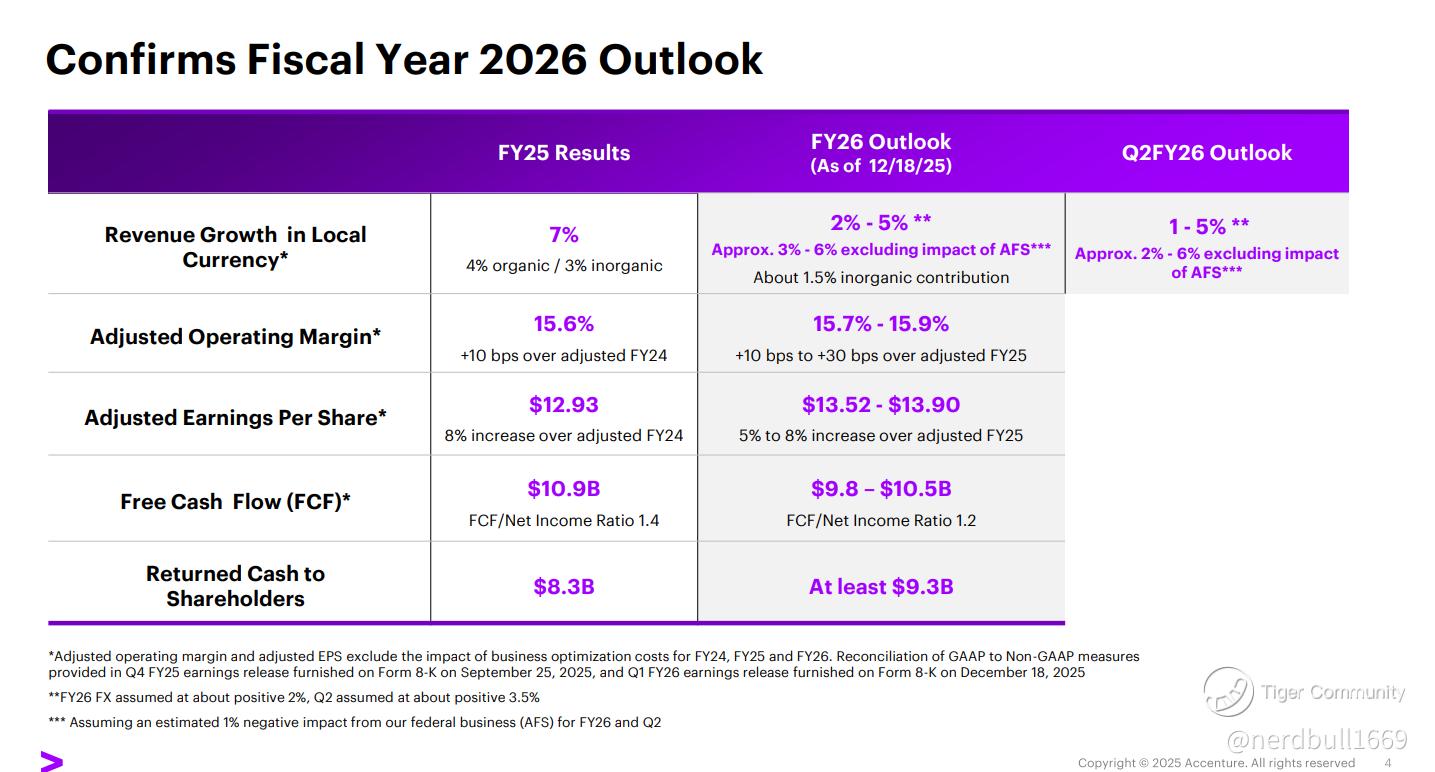 Confirms Fiscal Year 2026 Outlook

| | FY25 Results | FY26 Outlook (As of 12/18/25) | Q2FY26 Outlook |
|---|---|---|---|
| Revenue Growth in Local Currency* | 7% 4% organic / 3% inorganic | 2% - 5% ** Approx. 3% - 6% excluding impact of AFS*** About 1.5% inorganic contribution | 1 - 5% ** Approx. 2% - 6% excluding impact of AFS*** |
| Adjusted Operating Margin* | 15.6% +10 bps over adjusted FY24 | 15.7% - 15.9% +10 bps to +30 bps over adjusted FY25 | |
| Adjusted Earnings Per Share* | \$12.93 8% increase over adjusted FY24 | \$13.52 - \$13.90 5% to 8% increase over adjusted FY25 | |
| Free Cash Flow (FCF)* | \$10.9B FCF/Net Income Ratio 1.4 | \$9.8 – \$10.5B FCF/Net Income Ratio 1.2 | |
| Returned Cash to Shareholders | \$8.3B | At least \$9.3B | |

*Adjusted operating margin and adjusted EPS exclude the impact of business optimization costs for FY24, FY25 and FY26. Reconciliation of GAAP to Non-GAAP measures provided in Q4 FY25 earnings release furnished on Form 8-K on September 25, 2025, and Q1 FY26 earnings release furnished on Form 8-K on December 18, 2025

**FY26 FX assumed at about positive 2%, Q2 assumed at about positive 3.5%

*** Assuming an estimated 1% negative impact from our federal business (AFS) for FY26 and Q2

Tiger Community
@nerdbull1669

Copyright © 2025 Accenture. All rights reserved 4